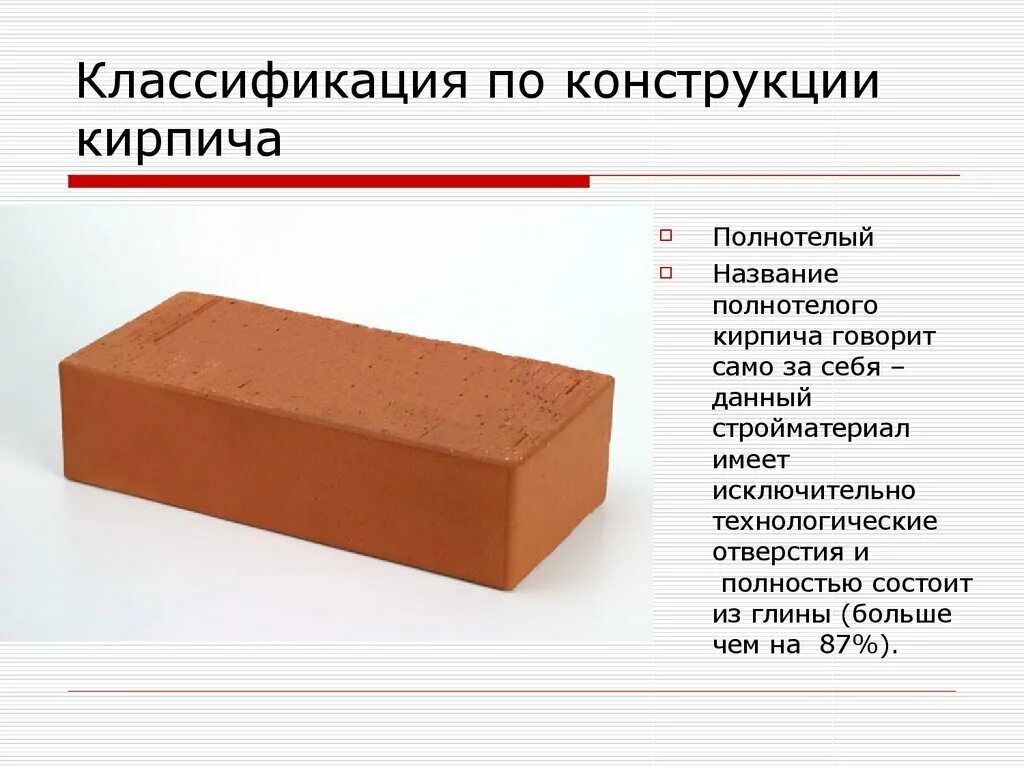 Классификация по конструкции кирпича

Полнотелый

Название полнотелого кирпича говорит само за себя – данный стройматериал имеет исключительно технологические отверстия и полностью состоит из глины (больше чем на 87%).